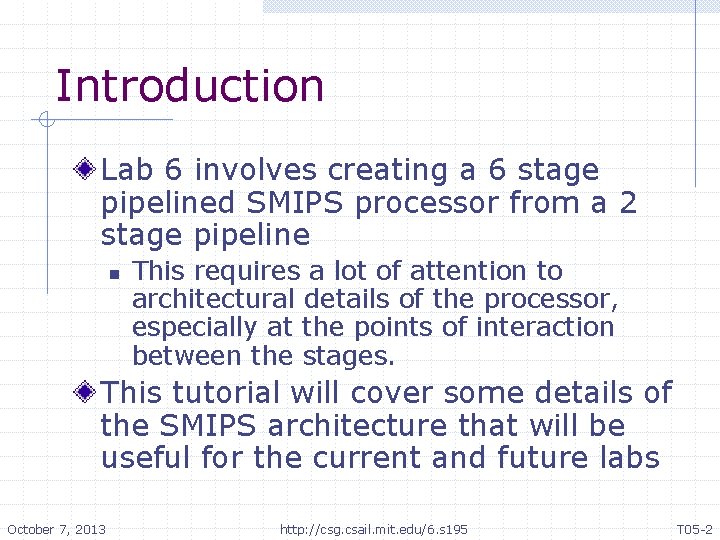 Introduction

Lab 6 involves creating a 6 stage pipelined SMIPS processor from a 2 stage pipeline

This requires a lot of attention to architectural details of the processor, especially at the points of interaction between the stages.

This tutorial will cover some details of the SMIPS architecture that will be useful for the current and future labs

October 7, 2013

http://csg.csail.mit.edu/6.s195

T05-2